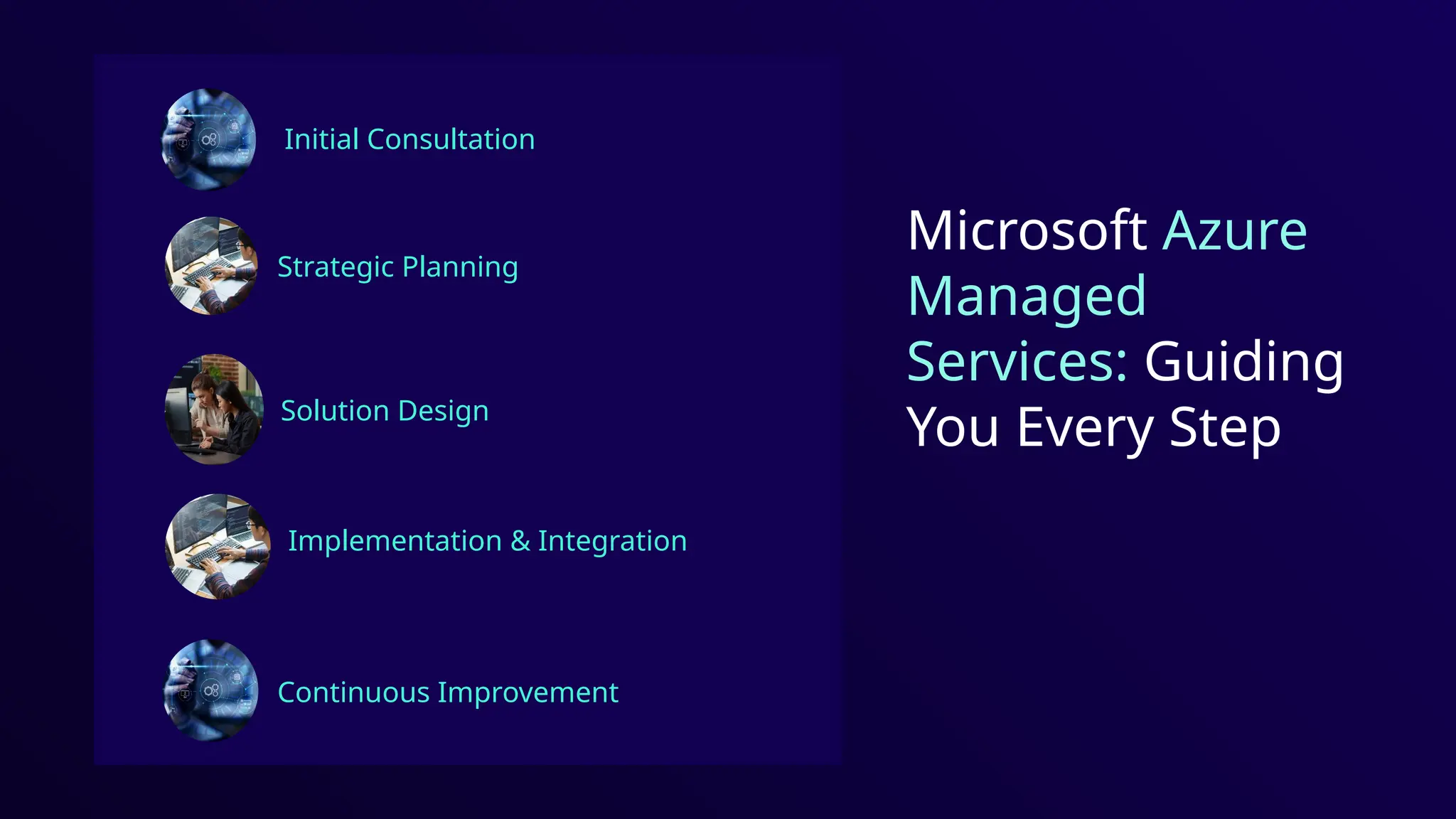 Initial Consultation

Strategic Planning

Solution Design

Implementation & Integration

Continuous Improvement

Microsoft Azure Managed Services: Guiding You Every Step